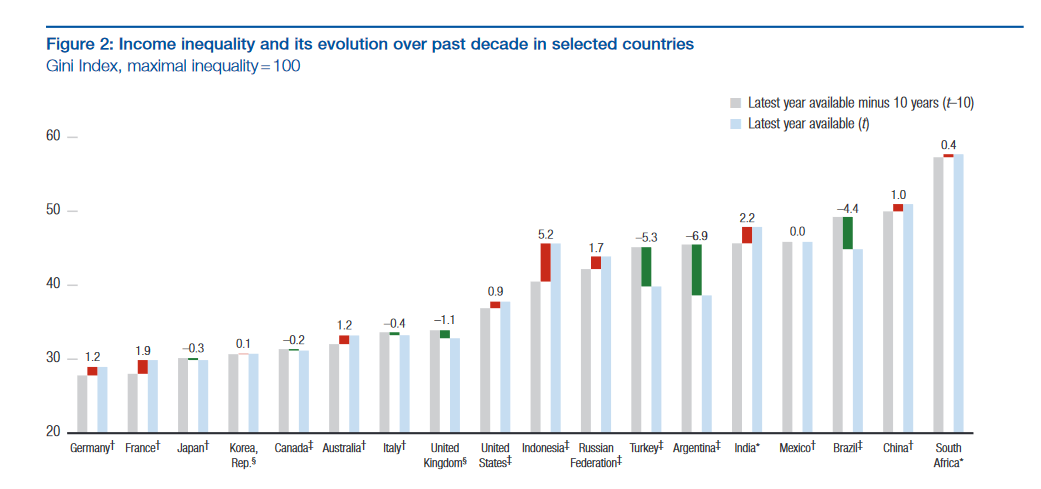 Figure 2: Income inequality and its evolution over past decade in selected countries
Gini Index, maximal inequality = 100

Latest year available minus 10 years ($t$–10)
Latest year available ($t$)

60
50
40
30
20

1.2
1.9
–0.3
0.1
–0.2
1.2
–0.4
–1.1
0.9
5.2
1.7
–5.3
–6.9
2.2
0.0
–4.4
1.0
0.4

Germany†
France†
Japan†
Korea, Rep.§
Canada‡
Australia†
Italy†
United Kingdom§
United States‡
Indonesia‡
Russian Federation‡
Turkey‡
Argentina‡
India*
Mexico†
Brazil‡
China†
South Africa*